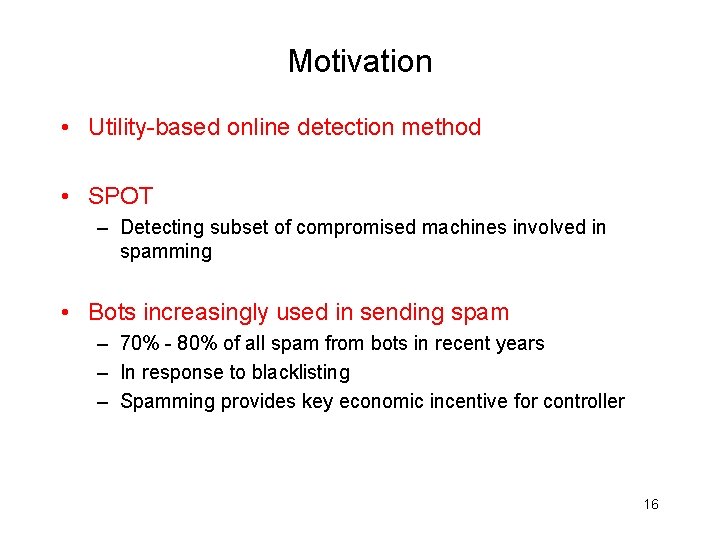 Motivation

• Utility-based online detection method

• SPOT
– Detecting subset of compromised machines involved in spamming

• Bots increasingly used in sending spam
– 70% - 80% of all spam from bots in recent years
– In response to blacklisting
– Spamming provides key economic incentive for controller

16